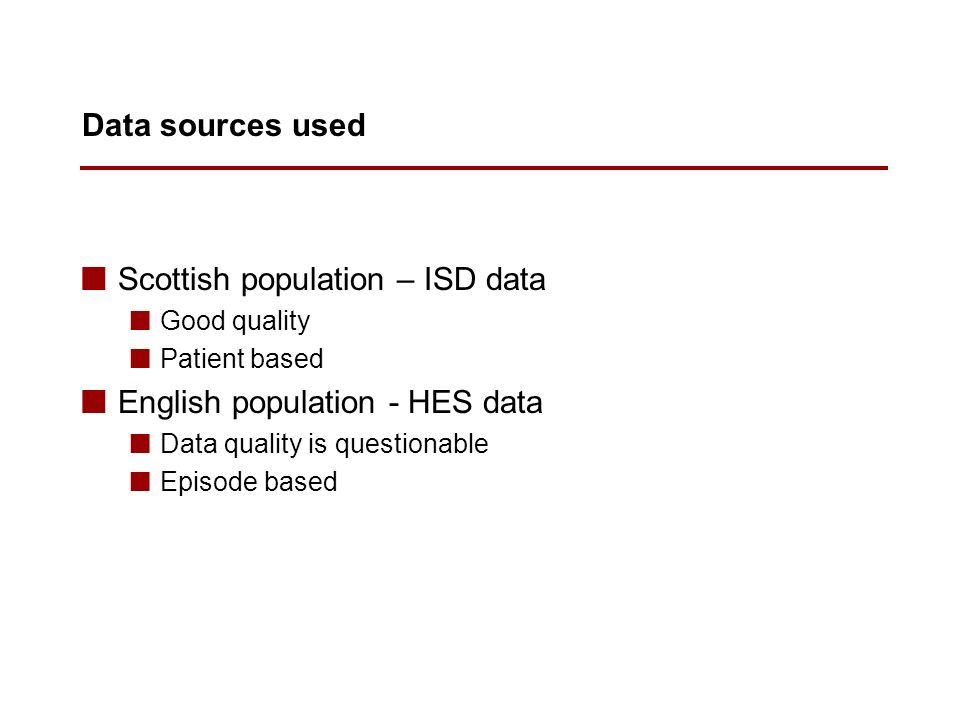 Data sources used

Scottish population – ISD data
Good quality
Patient based
English population - HES data
Data quality is questionable
Episode based